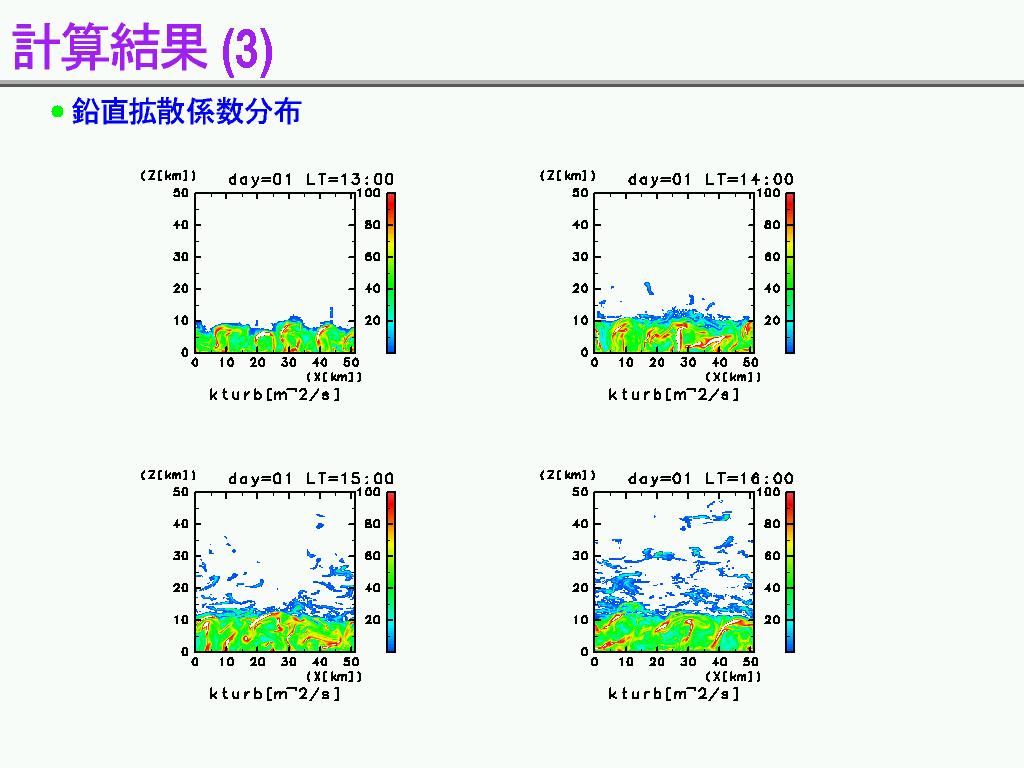 計算結果 (3)

鉛直拡散係数分布

(Z[km]) day=01 LT=13:00
50 40 30 20 10 0
0 10 20 30 40 50
(X[km])
100 80 60 40 20
kturb[m^2/s]

(Z[km]) day=01 LT=14:00
50 40 30 20 10 0
0 10 20 30 40 50
(X[km])
100 80 60 40 20
kturb[m^2/s]

(Z[km]) day=01 LT=15:00
50 40 30 20 10 0
0 10 20 30 40 50
(X[km])
100 80 60 40 20
kturb[m^2/s]

(Z[km]) day=01 LT=16:00
50 40 30 20 10 0
0 10 20 30 40 50
(X[km])
100 80 60 40 20
kturb[m^2/s]